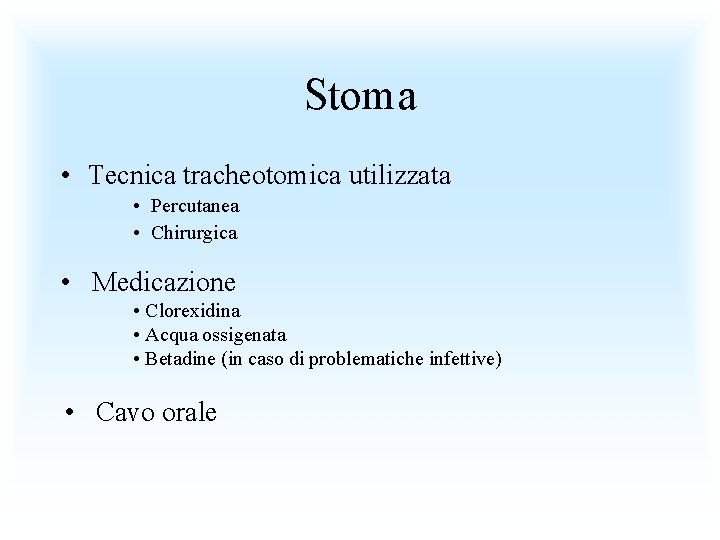 Stoma

• Tecnica tracheotomica utilizzata
  • Percutanea
  • Chirurgica

• Medicazione
  • Clorexidina
  • Acqua ossigenata
  • Betadine (in caso di problematiche infettive)

• Cavo orale